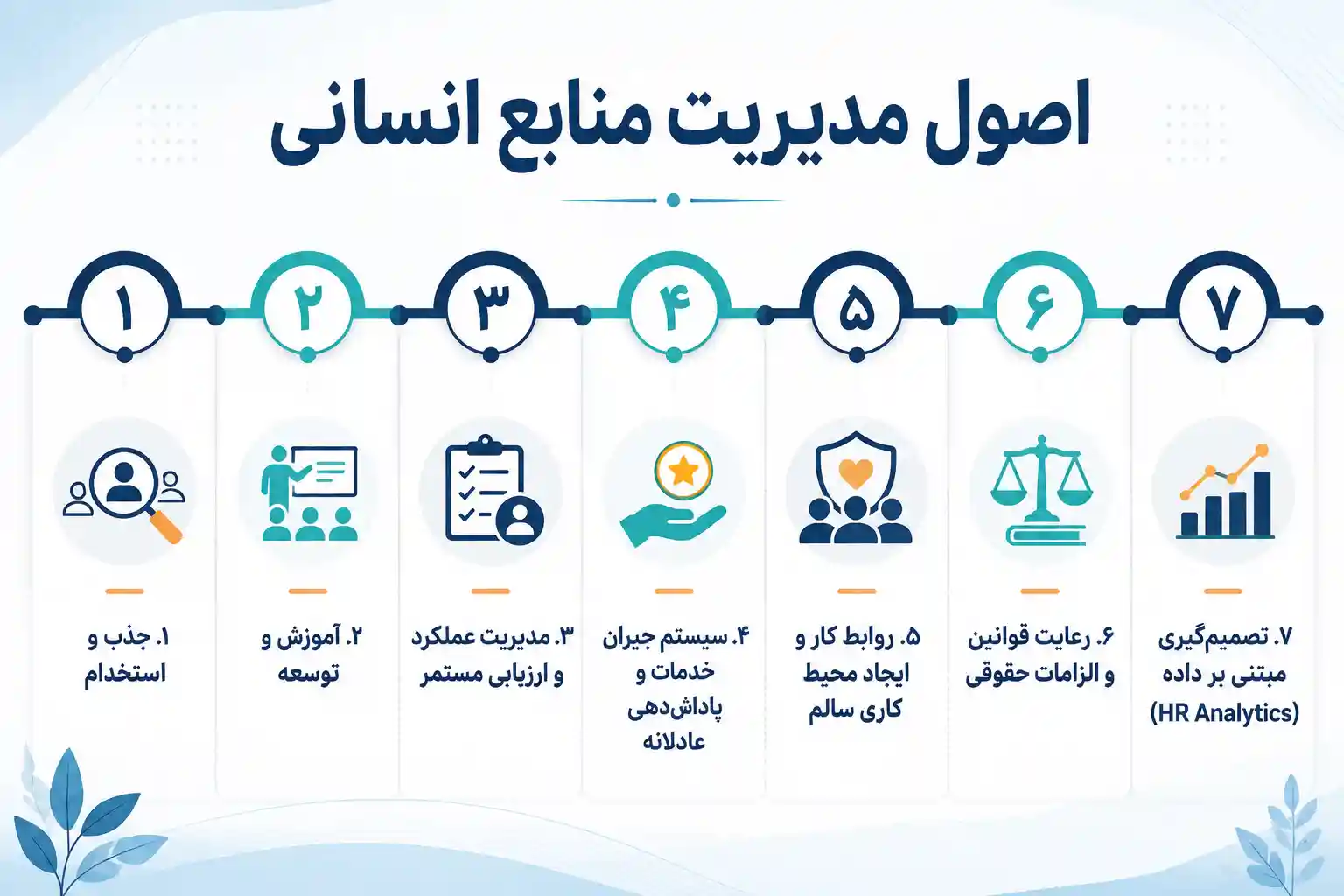 اصول مدیریت منابع انسانی

۱
۲
۳
۴
۵
۶
۷

۱. جذب و استخدام

۲. آموزش و توسعه

۳. مدیریت عملکرد و ارزیابی مستمر

۴. سیستم جبران خدمات و پاداش‌دهی عادلانه

۵. روابط کار و ایجاد محیط کاری سالم

۶. رعایت قوانین و الزامات حقوقی

۷. تصمیم‌گیری مبتنی بر داده (HR Analytics)